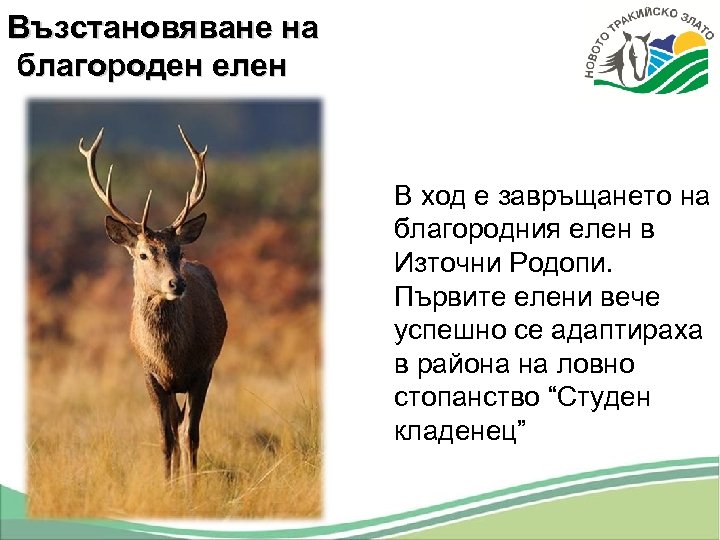 Възстановяване на благороден елен

НОВОТО ТРАКИЙСКО ЗЛАТО

В ход е завръщането на благородния елен в Източни Родопи. Първите елени вече успешно се адаптираха в района на ловно стопанство “Студен кладенец”